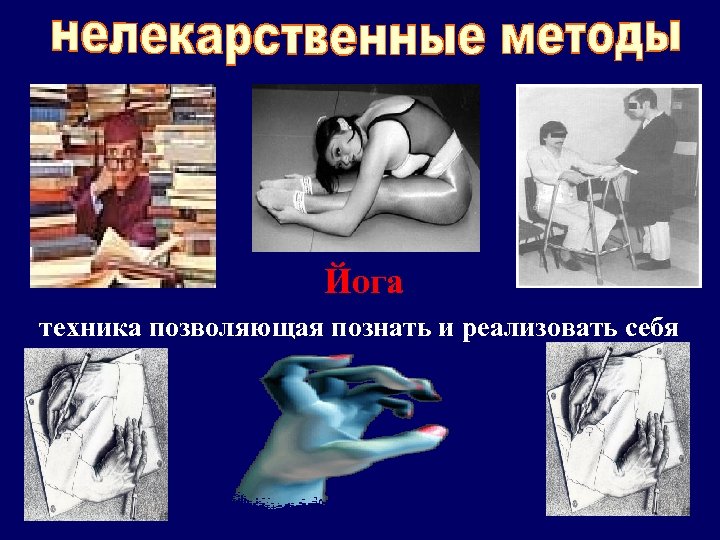 нелекарственные методы

Йога

техника позволяющая познать и реализовать себя